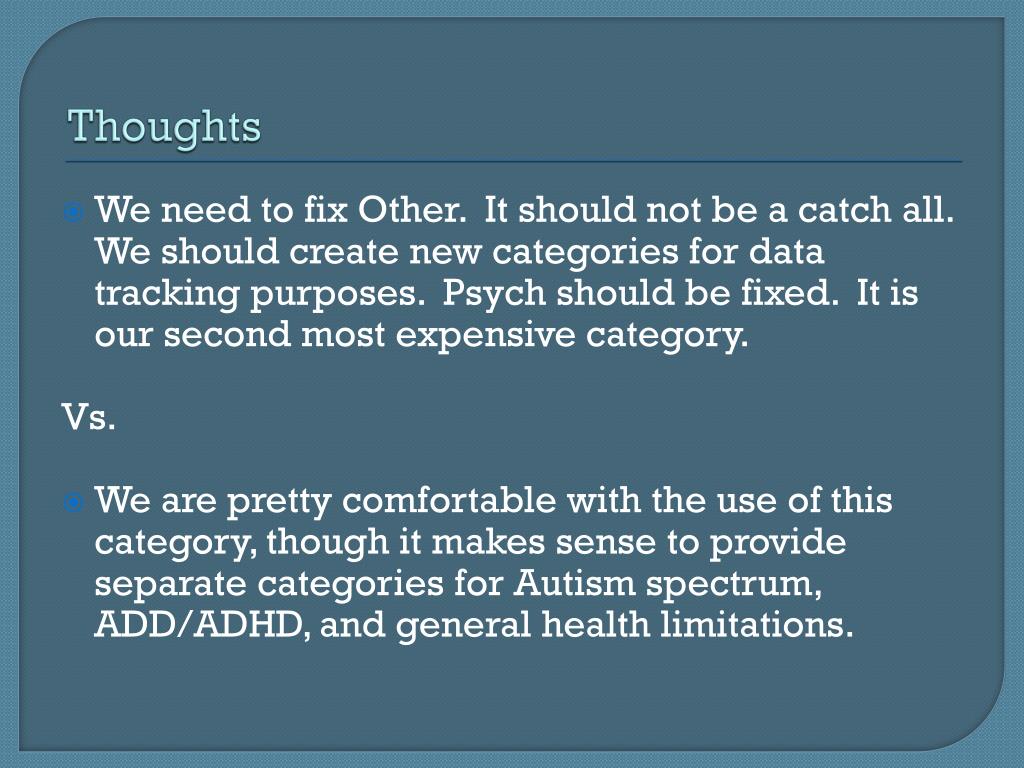 Thoughts

We need to fix Other. It should not be a catch all. We should create new categories for data tracking purposes. Psych should be fixed. It is our second most expensive category.

Vs.

We are pretty comfortable with the use of this category, though it makes sense to provide separate categories for Autism spectrum, ADD/ADHD, and general health limitations.